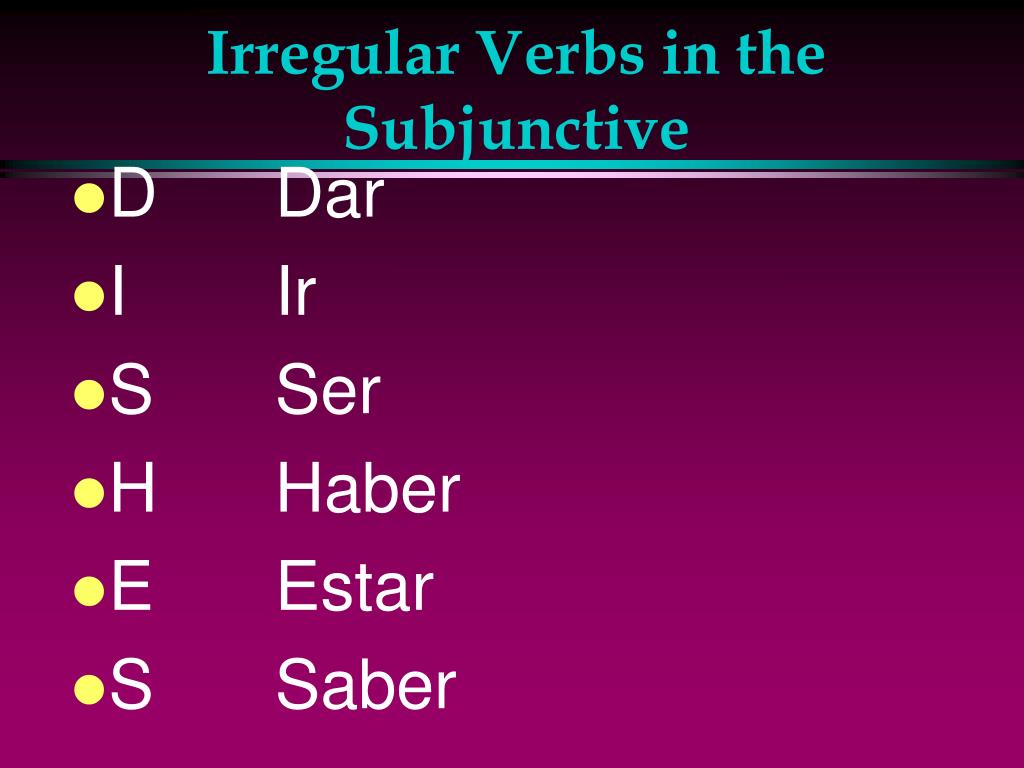 Irregular Verbs in the Subjunctive

- D Dar
- I Ir
- S Ser
- H Haber
- E Estar
- S Saber